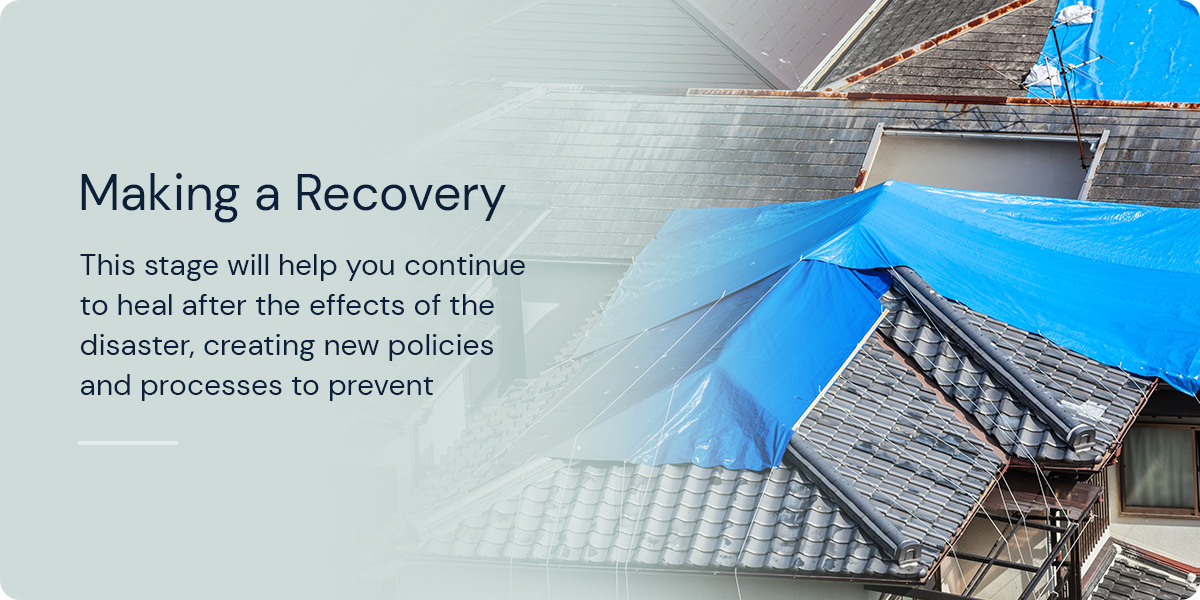 Making a Recovery

This stage will help you continue to heal after the effects of the disaster, creating new policies and processes to prevent